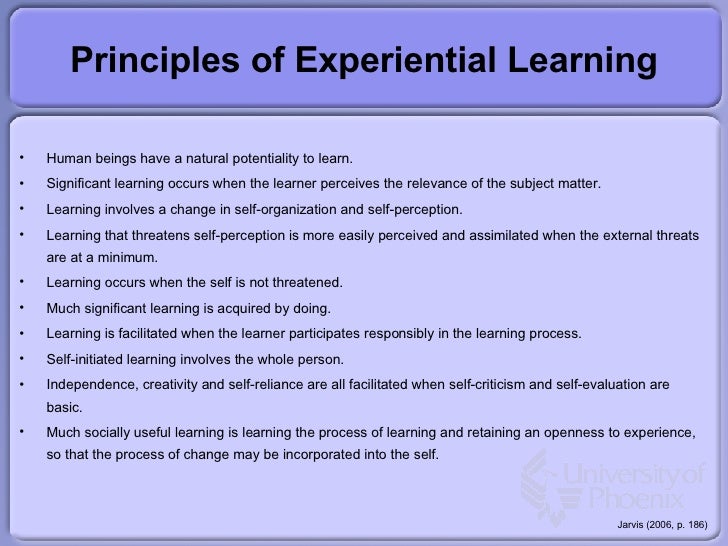 Principles of Experiential Learning

• Human beings have a natural potentiality to learn.
• Significant learning occurs when the learner perceives the relevance of the subject matter.
• Learning involves a change in self-organization and self-perception.
• Learning that threatens self-perception is more easily perceived and assimilated when the external threats are at a minimum.
• Learning occurs when the self is not threatened.
• Much significant learning is acquired by doing.
• Learning is facilitated when the learner participates responsibly in the learning process.
• Self-initiated learning involves the whole person.
• Independence, creativity and self-reliance are all facilitated when self-criticism and self-evaluation are basic.
• Much socially useful learning is learning the process of learning and retaining an openness to experience, so that the process of change may be incorporated into the self.

University of Phoenix

Jarvis (2006, p. 186)